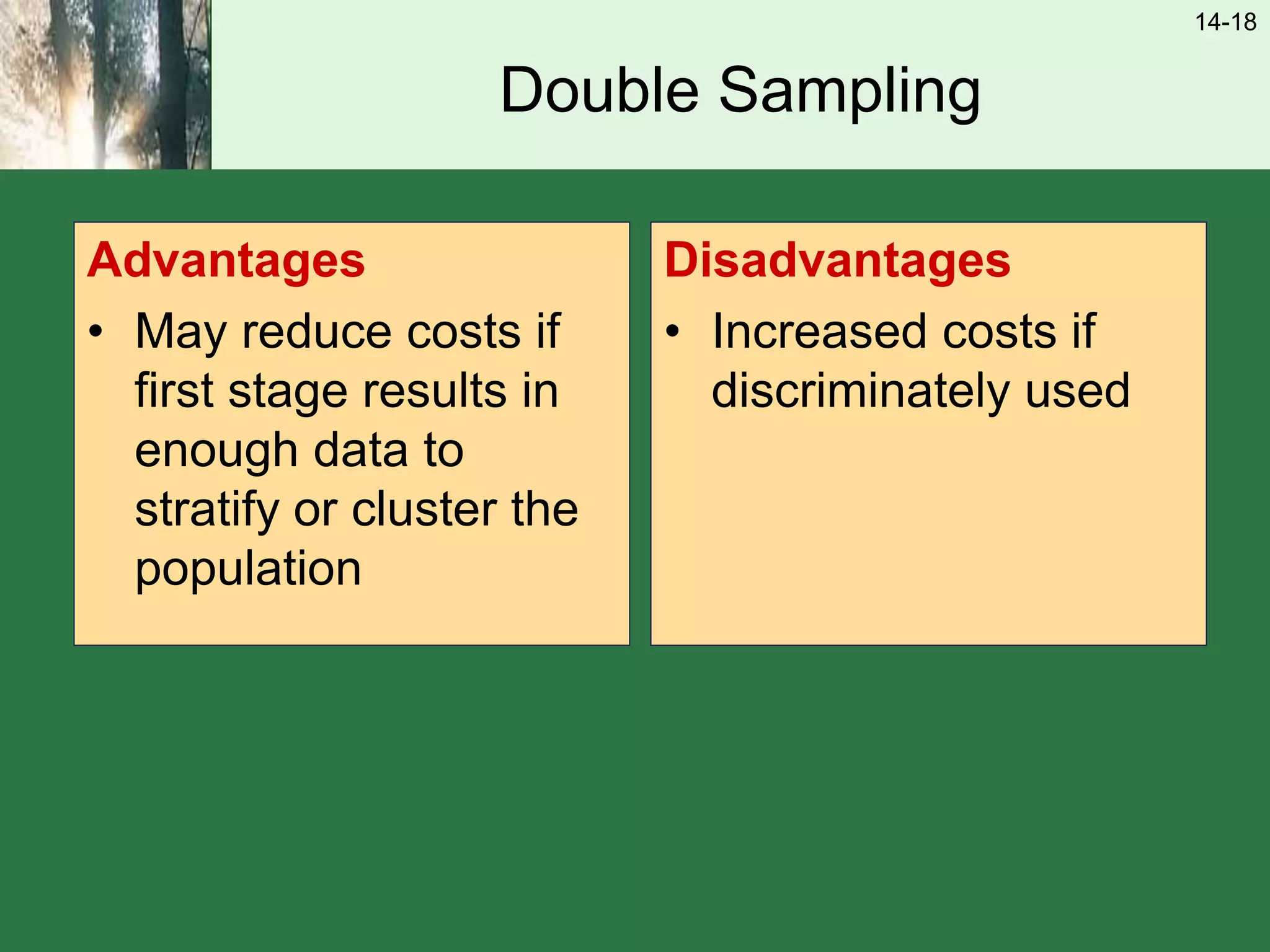 14-18

Double Sampling

Advantages

• May reduce costs if first stage results in enough data to stratify or cluster the population

Disadvantages

• Increased costs if discriminately used